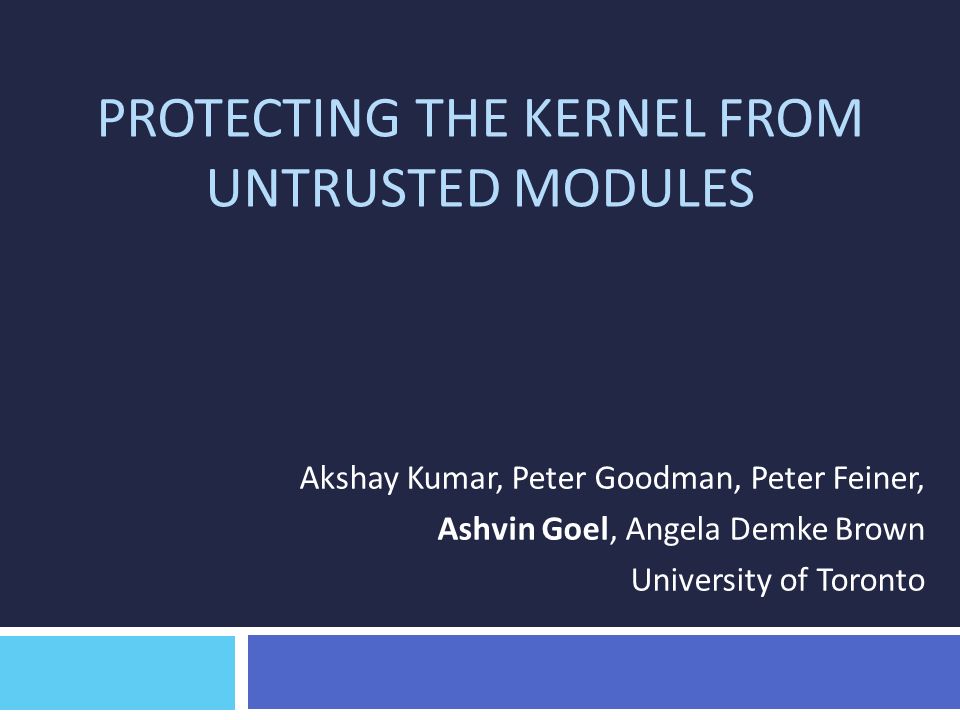 PROTECTING THE KERNEL FROM UNTRUSTED MODULES

Akshay Kumar, Peter Goodman, Peter Feiner,
Ashvin Goel, Angela Demke Brown
University of Toronto